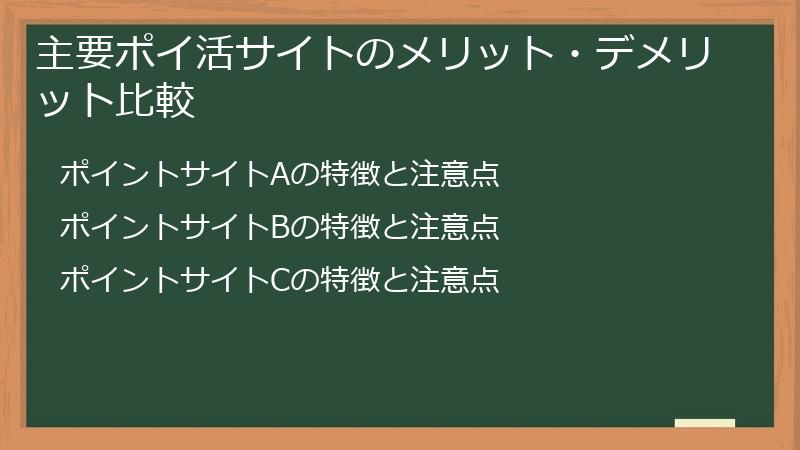 主要ポイ活サイトのメリット・デメリット比較

ポイントサイトAの特徴と注意点

ポイントサイトBの特徴と注意点

ポイントサイトCの特徴と注意点